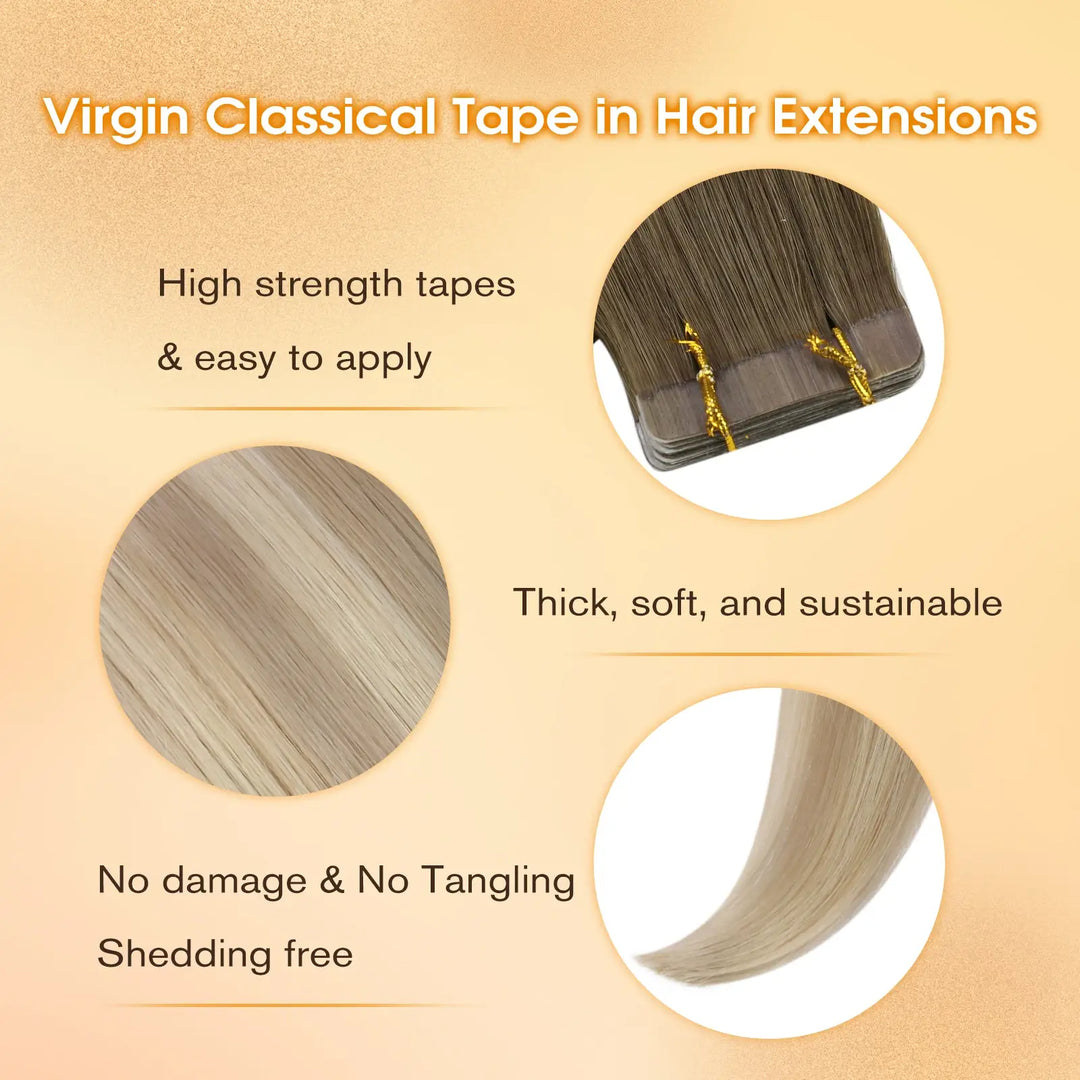 Virgin Classical Tape in Hair Extensions

High strength tapes
& easy to apply

Thick, soft, and sustainable

No damage & No Tangling
Shedding free